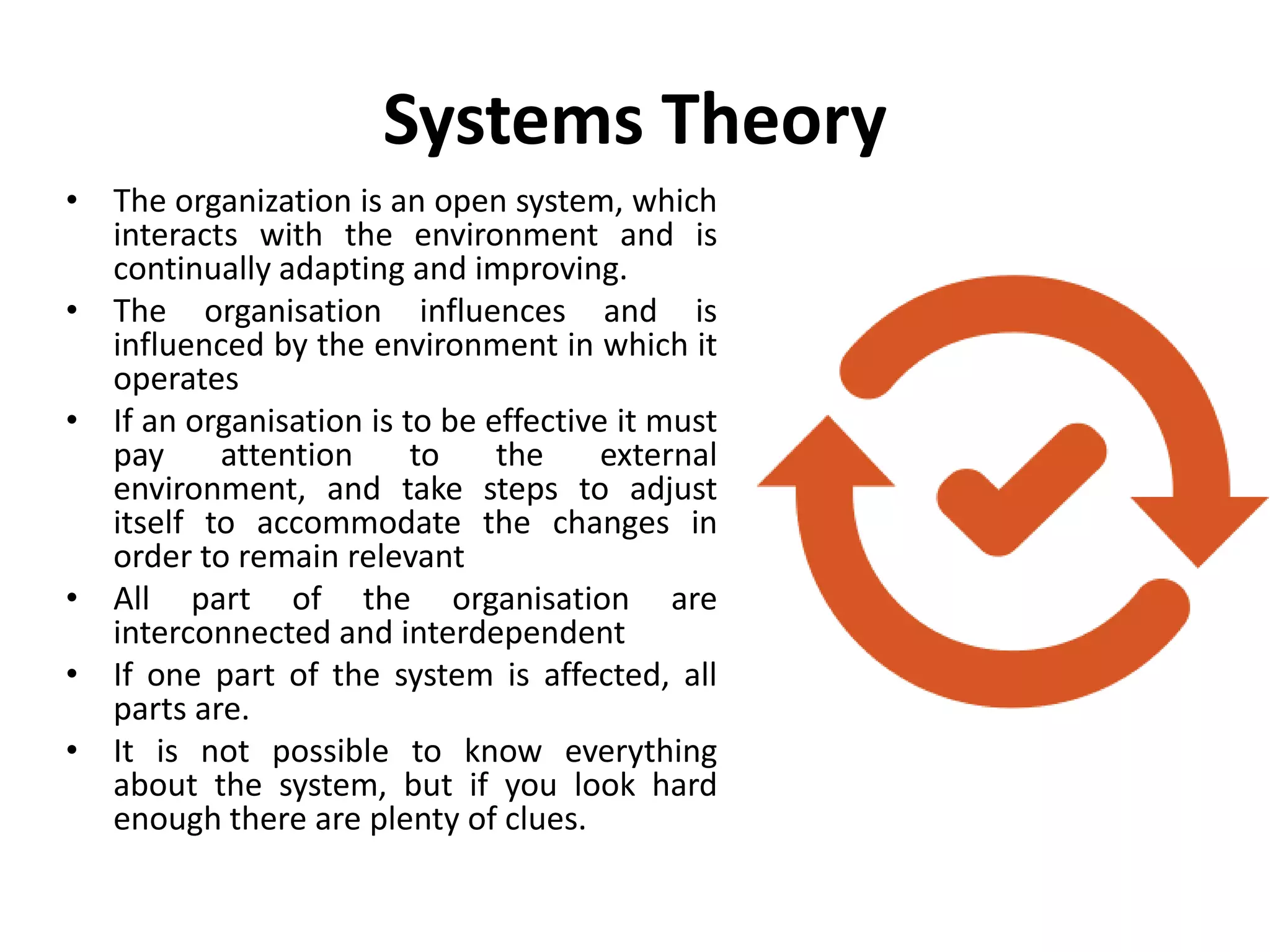 Systems Theory

• The organization is an open system, which interacts with the environment and is continually adapting and improving.
• The organisation influences and is influenced by the environment in which it operates
• If an organisation is to be effective it must pay attention to the external environment, and take steps to adjust itself to accommodate the changes in order to remain relevant
• All part of the organisation are interconnected and interdependent
• If one part of the system is affected, all parts are.
• It is not possible to know everything about the system, but if you look hard enough there are plenty of clues.